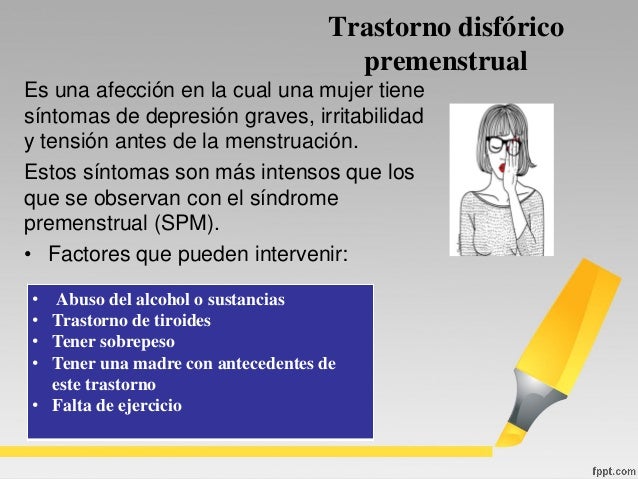 Trastorno disfórico premenstrual

Es una afección en la cual una mujer tiene síntomas de depresión graves, irritabilidad y tensión antes de la menstruación.

Estos síntomas son más intensos que los que se observan con el síndrome premenstrual (SPM).

• Factores que pueden intervenir:

• Abuso del alcohol o sustancias
• Trastorno de tiroides
• Tener sobrepeso
• Tener una madre con antecedentes de este trastorno
• Falta de ejercicio

fppt.com